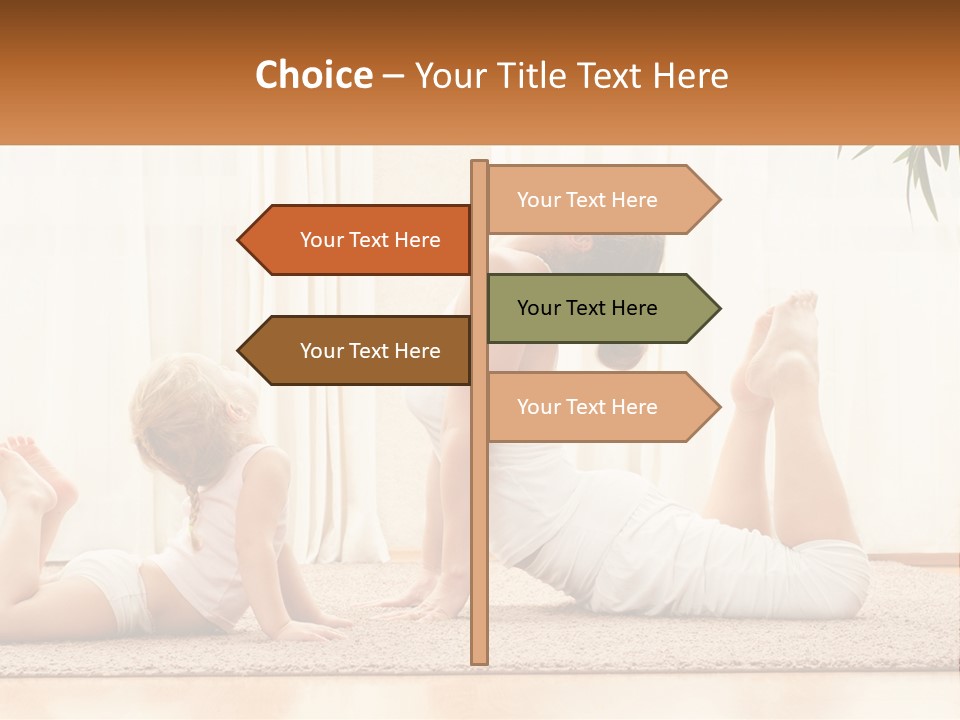 Choice – Your Title Text Here

Your Text Here

Your Text Here

Your Text Here

Your Text Here

Your Text Here